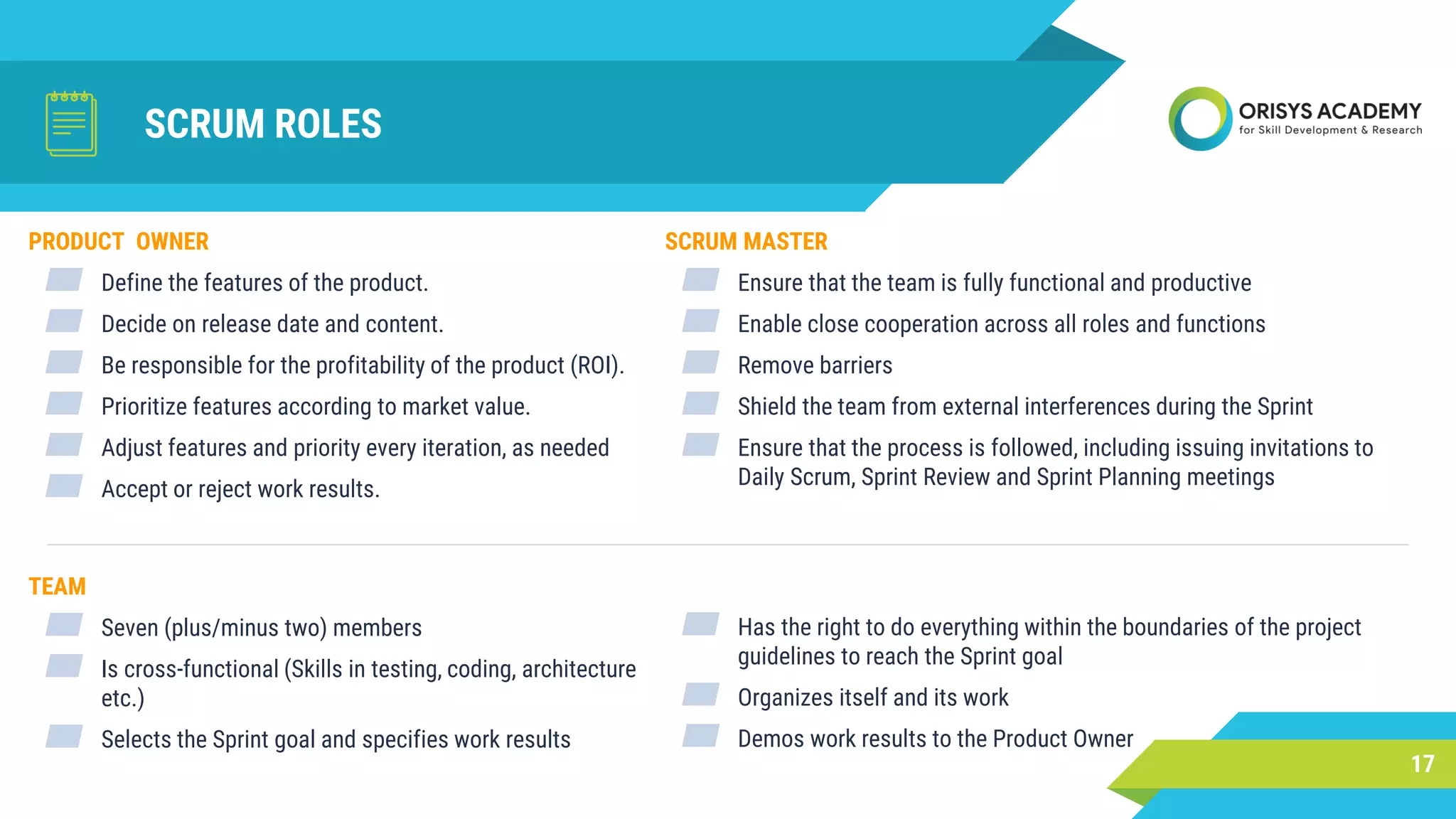 SCRUM ROLES

ORISYS ACADEMY
for Skill Development & Research

PRODUCT OWNER

Define the features of the product.

Decide on release date and content.

Be responsible for the profitability of the product (ROI).

Prioritize features according to market value.

Adjust features and priority every iteration, as needed

Accept or reject work results.

SCRUM MASTER

Ensure that the team is fully functional and productive

Enable close cooperation across all roles and functions

Remove barriers

Shield the team from external interferences during the Sprint

Ensure that the process is followed, including issuing invitations to Daily Scrum, Sprint Review and Sprint Planning meetings

TEAM

Seven (plus/minus two) members

Is cross-functional (Skills in testing, coding, architecture etc.)

Selects the Sprint goal and specifies work results

Has the right to do everything within the boundaries of the project guidelines to reach the Sprint goal

Organizes itself and its work

Demos work results to the Product Owner

17